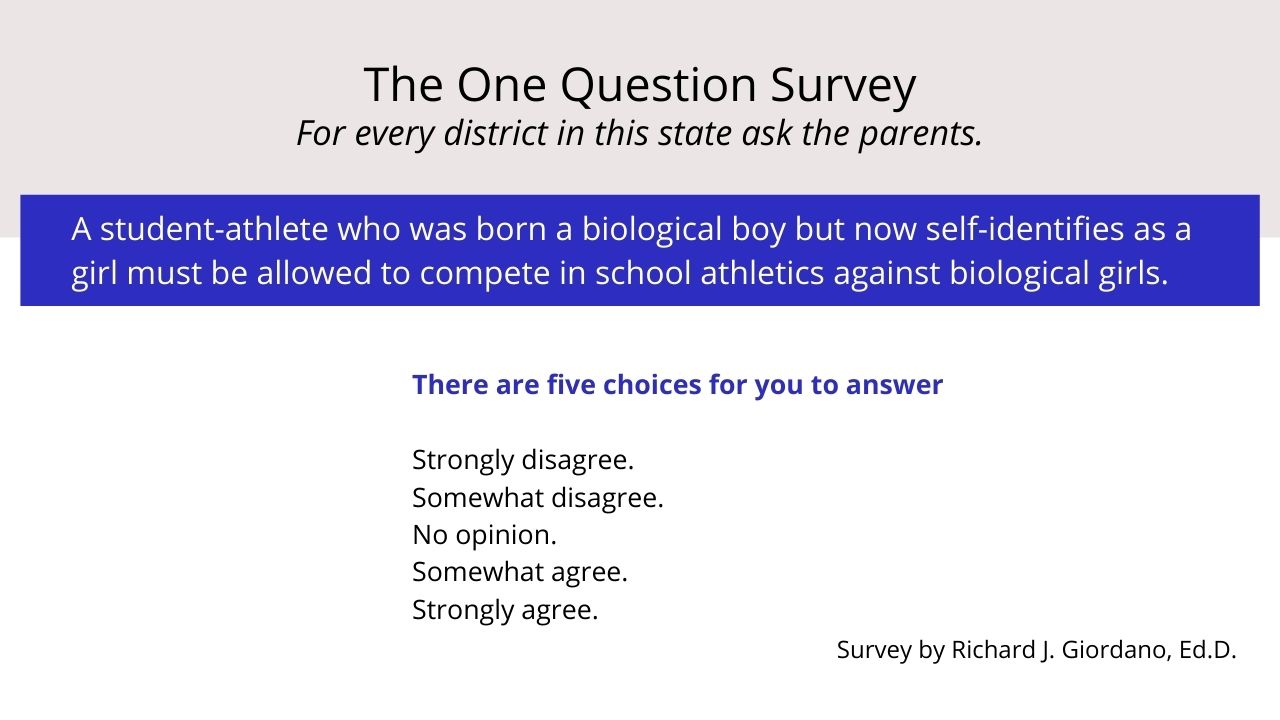 The One Question Survey
For every district in this state ask the parents.

A student-athlete who was born a biological boy but now self-identifies as a girl must be allowed to compete in school athletics against biological girls.

There are five choices for you to answer

Strongly disagree.
Somewhat disagree.
No opinion.
Somewhat agree.
Strongly agree.

Survey by Richard J. Giordano, Ed.D.